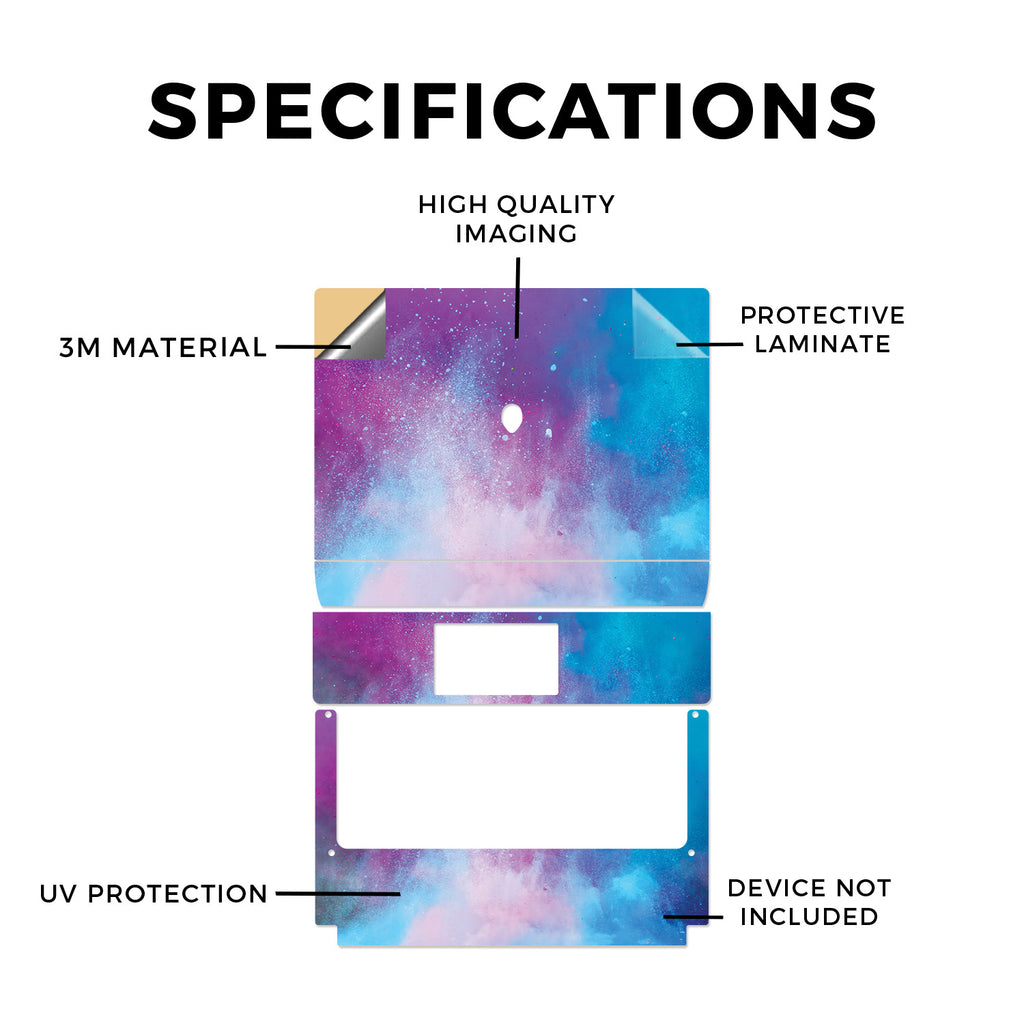 SPECIFICATIONS

HIGH QUALITY IMAGING

3M MATERIAL

PROTECTIVE LAMINATE

UV PROTECTION

DEVICE NOT INCLUDED